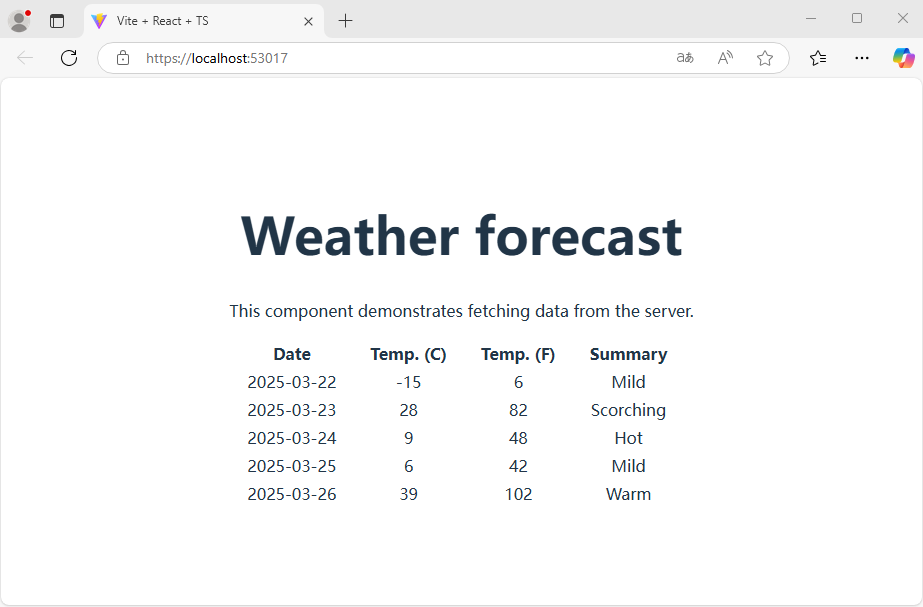 Vite + React + TS

https://localhost:53017

Weather forecast

This component demonstrates fetching data from the server.

| Date | Temp. (C) | Temp. (F) | Summary |
|---|---|---|---|
| 2025-03-22 | -15 | 6 | Mild |
| 2025-03-23 | 28 | 82 | Scorching |
| 2025-03-24 | 9 | 48 | Hot |
| 2025-03-25 | 6 | 42 | Mild |
| 2025-03-26 | 39 | 102 | Warm |